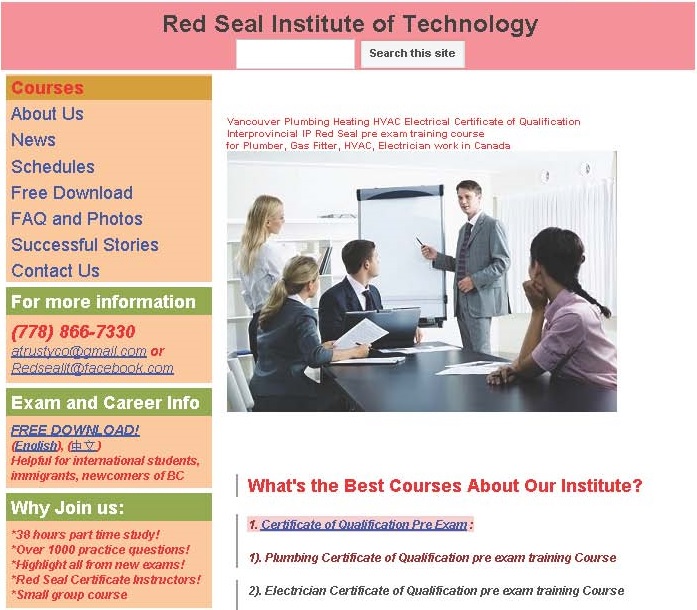 Red Seal Institute of Technology

Search this site

Courses
About Us
News
Schedules
Free Download
FAQ and Photos
Successful Stories
Contact Us

For more information

(778) 866-7330
atrustyco@gmail.com or Redsealit@facebook.com

Exam and Career Info

FREE DOWNLOAD!
(English), (中文)
Helpful for international students, immigrants, newcomers of BC

Why Join us:

*38 hours part time study!
*Over 1000 practice questions!
*Highlight all from new exams!
*Red Seal Certificate Instructors!
*Small group course

Vancouver Plumbing Heating HVAC Electrical Certificate of Qualification Interprovincial IP Red Seal pre exam training course for Plumber, Gas Fitter, HVAC, Electrician work in Canada

What's the Best Courses About Our Institute?

1. Certificate of Qualification Pre Exam :

1). Plumbing Certificate of Qualification pre exam training Course

2). Electrician Certificate of Qualification pre exam training Course